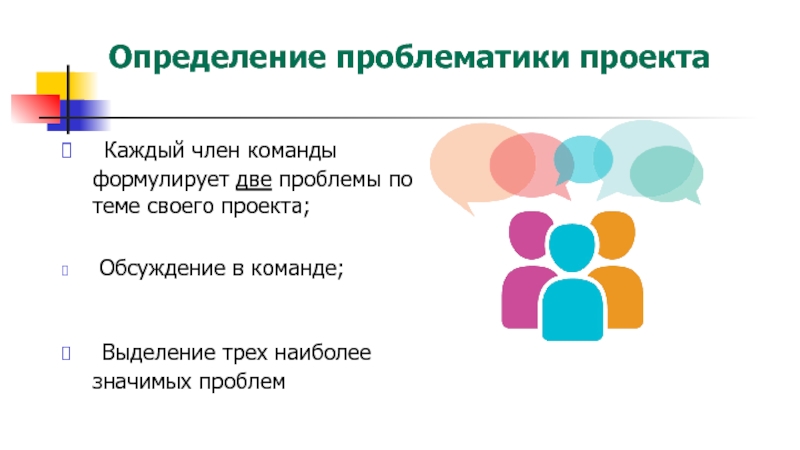 Определение проблематики проекта

Каждый член команды формулирует две проблемы по теме своего проекта;

Обсуждение в команде;

Выделение трех наиболее значимых проблем